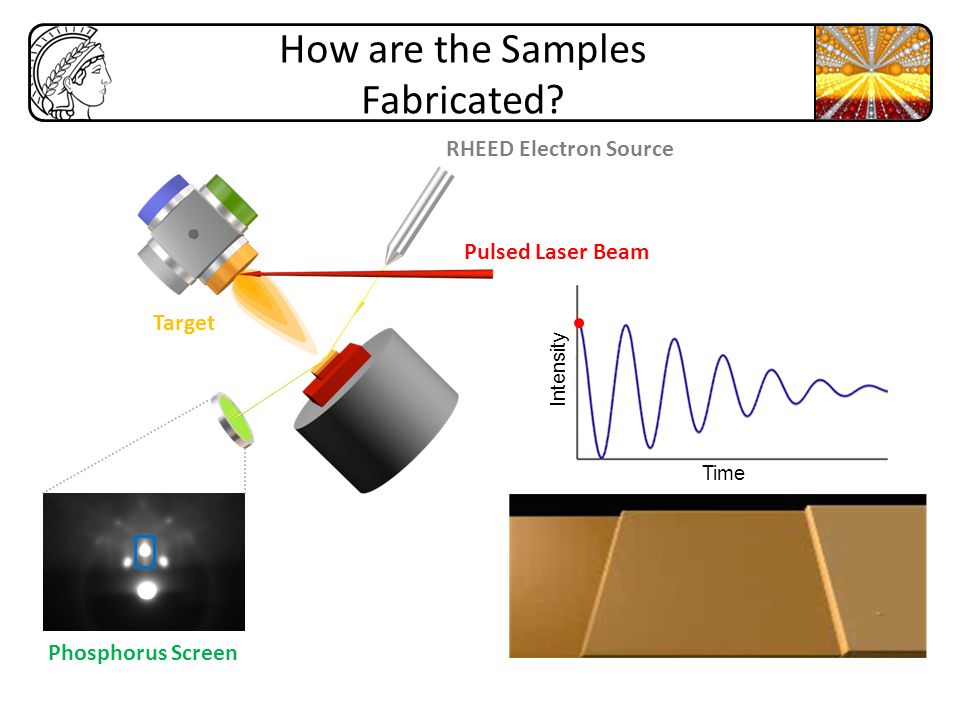 How are the Samples Fabricated?

RHEED Electron Source

Pulsed Laser Beam

Target

Intensity

Time

Phosphorus Screen